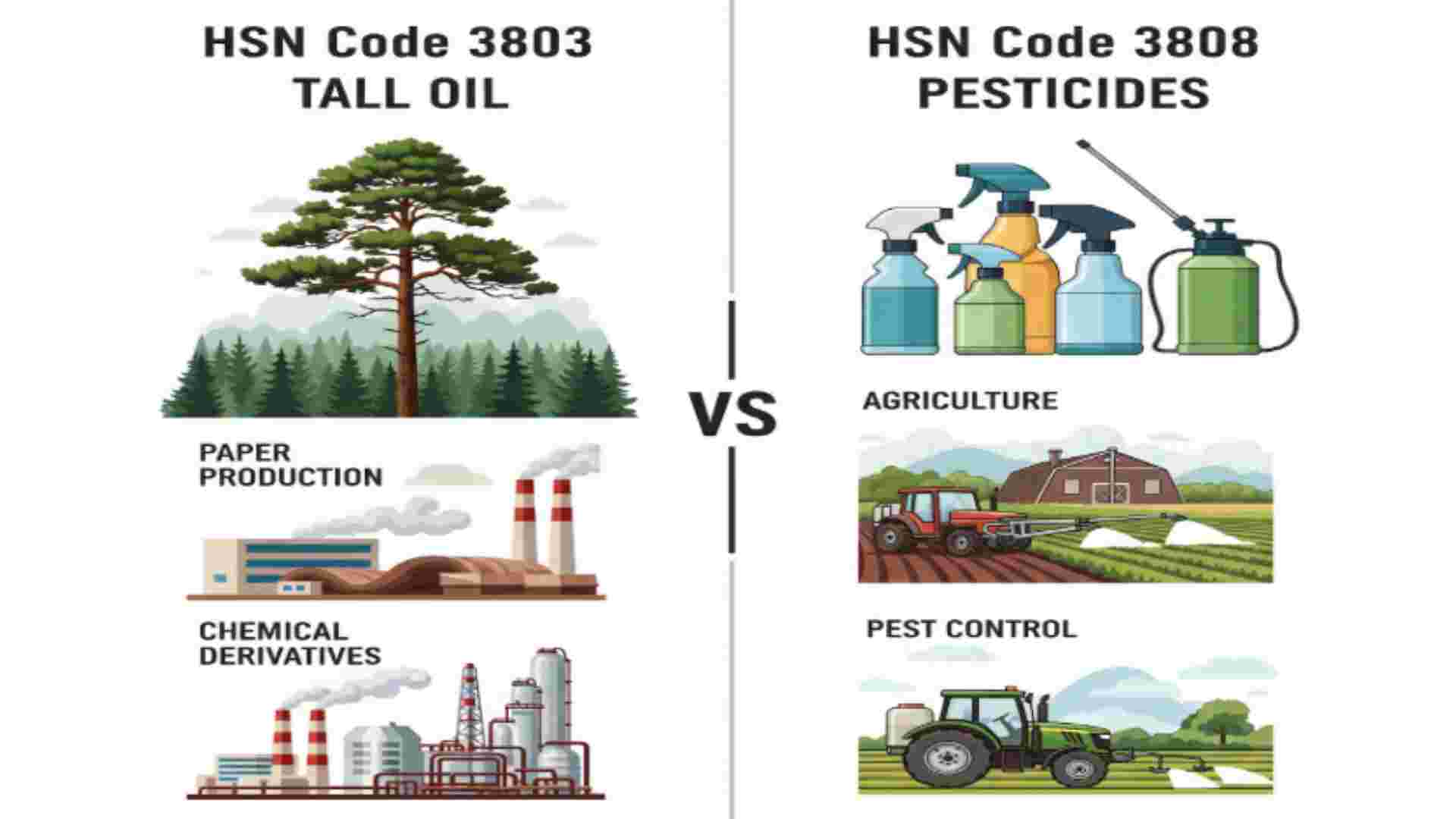 HSN Code 3803
TALL OIL

PAPER PRODUCTION

CHEMICAL DERIVATIVES

VS

HSN Code 3808
PESTICIDES

AGRICULTURE

PEST CONTROL